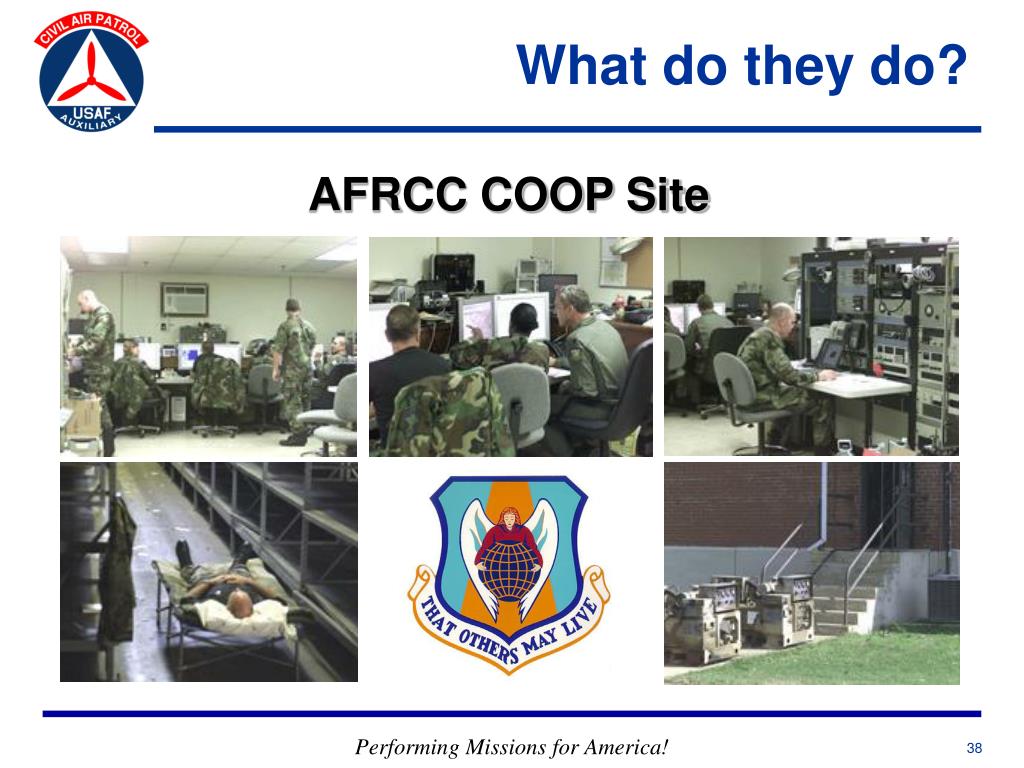 CIVIL AIR PATROL
USAF
AUXILIARY

What do they do?

AFRCC COOP Site

THAT OTHERS MAY LIVE

Performing Missions for America!

38